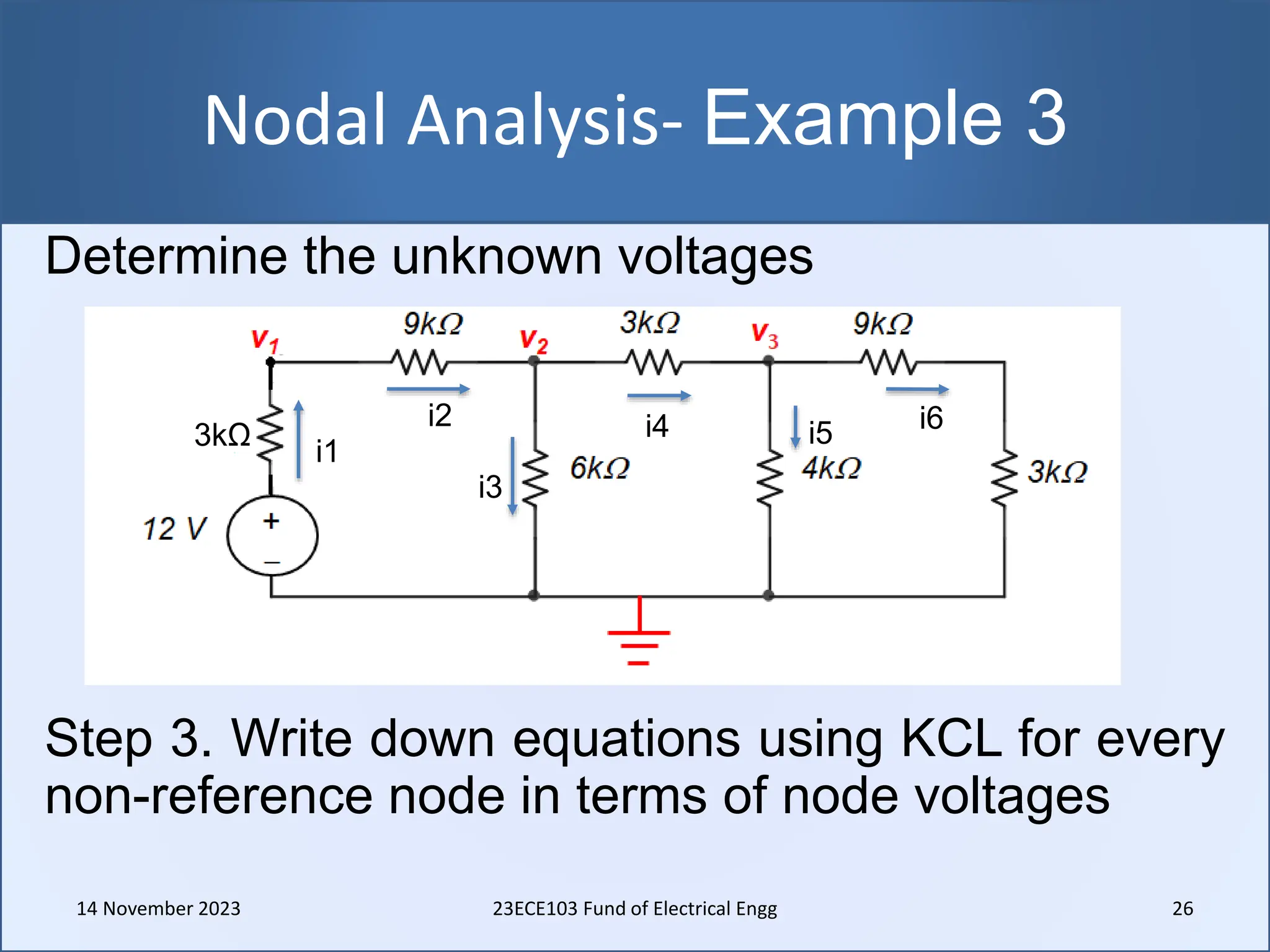 Nodal Analysis- Example 3

Determine the unknown voltages

$v_1$ 9kΩ $v_2$ 3kΩ $v_3$ 9kΩ

i2 i4 i6

3kΩ i1 i3 6kΩ i5 4kΩ 3kΩ

12 V + −

Step 3. Write down equations using KCL for every non-reference node in terms of node voltages

14 November 2023 23ECE103 Fund of Electrical Engg 26